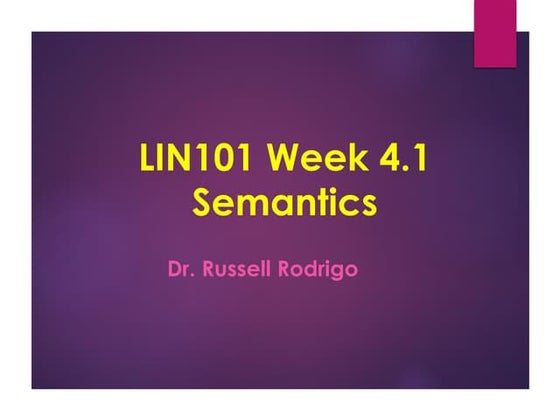 LIN101 Week 4.1
Semantics

Dr. Russell Rodrigo